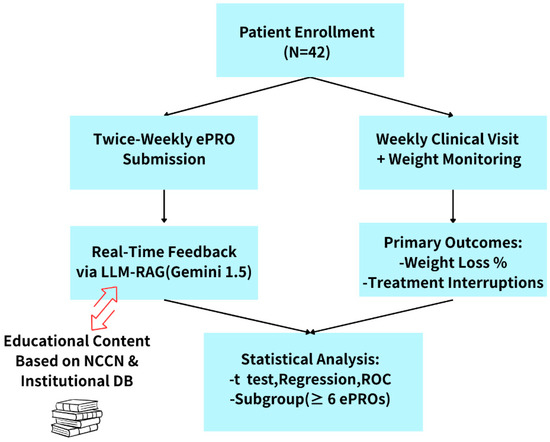 Patient Enrollment
(N=42)

Twice-Weekly ePRO Submission

Weekly Clinical Visit + Weight Monitoring

Real-Time Feedback via LLM-RAG(Gemini 1.5)

Primary Outcomes:
-Weight Loss %
-Treatment Interruptions

Educational Content Based on NCCN & Institutional DB

Statistical Analysis:
-t test,Regression,ROC
-Subgroup($\geq$ 6 ePROs)